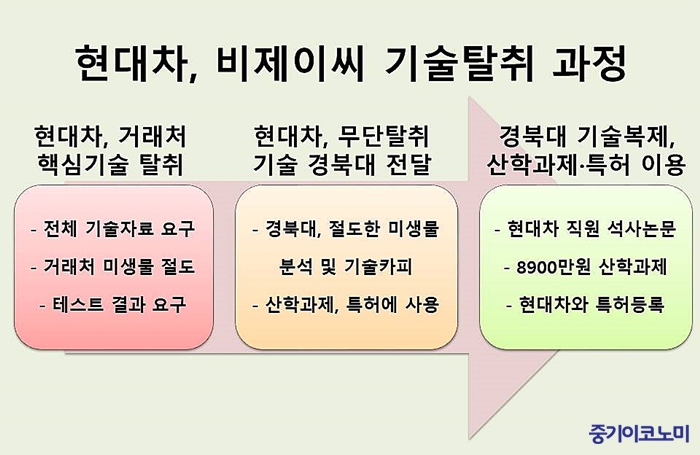 현대차, 비제이씨 기술탈취 과정

현대차, 거래처 핵심기술 탈취

- 전체 기술자료 요구
- 거래처 미생물 절도
- 테스트 결과 요구

현대차, 무단탈취 기술 경북대 전달

- 경북대, 절도한 미생물 분석 및 기술카피
- 산학과제, 특허에 사용

경북대 기술복제, 산학과제·특허 이용

- 현대차 직원 석사논문
- 8900만원 산학과제
- 현대차와 특허등록

중기이코노미